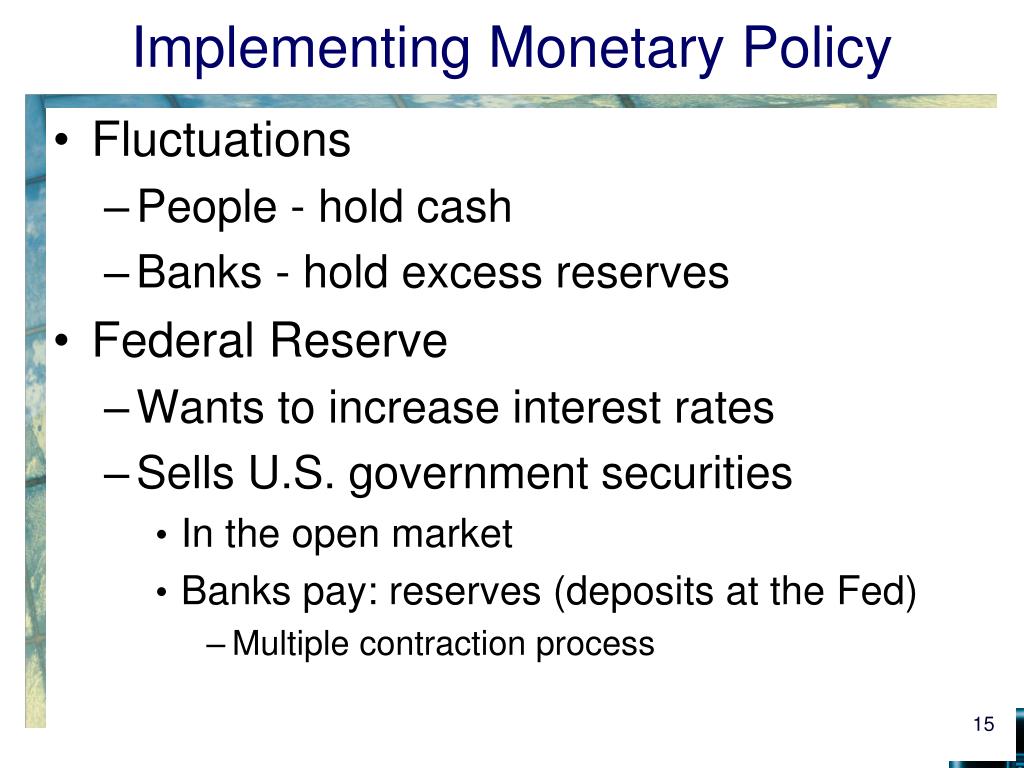 Implementing Monetary Policy

• Fluctuations
 – People - hold cash
 – Banks - hold excess reserves
• Federal Reserve
 – Wants to increase interest rates
 – Sells U.S. government securities
  • In the open market
  • Banks pay: reserves (deposits at the Fed)
   – Multiple contraction process

15